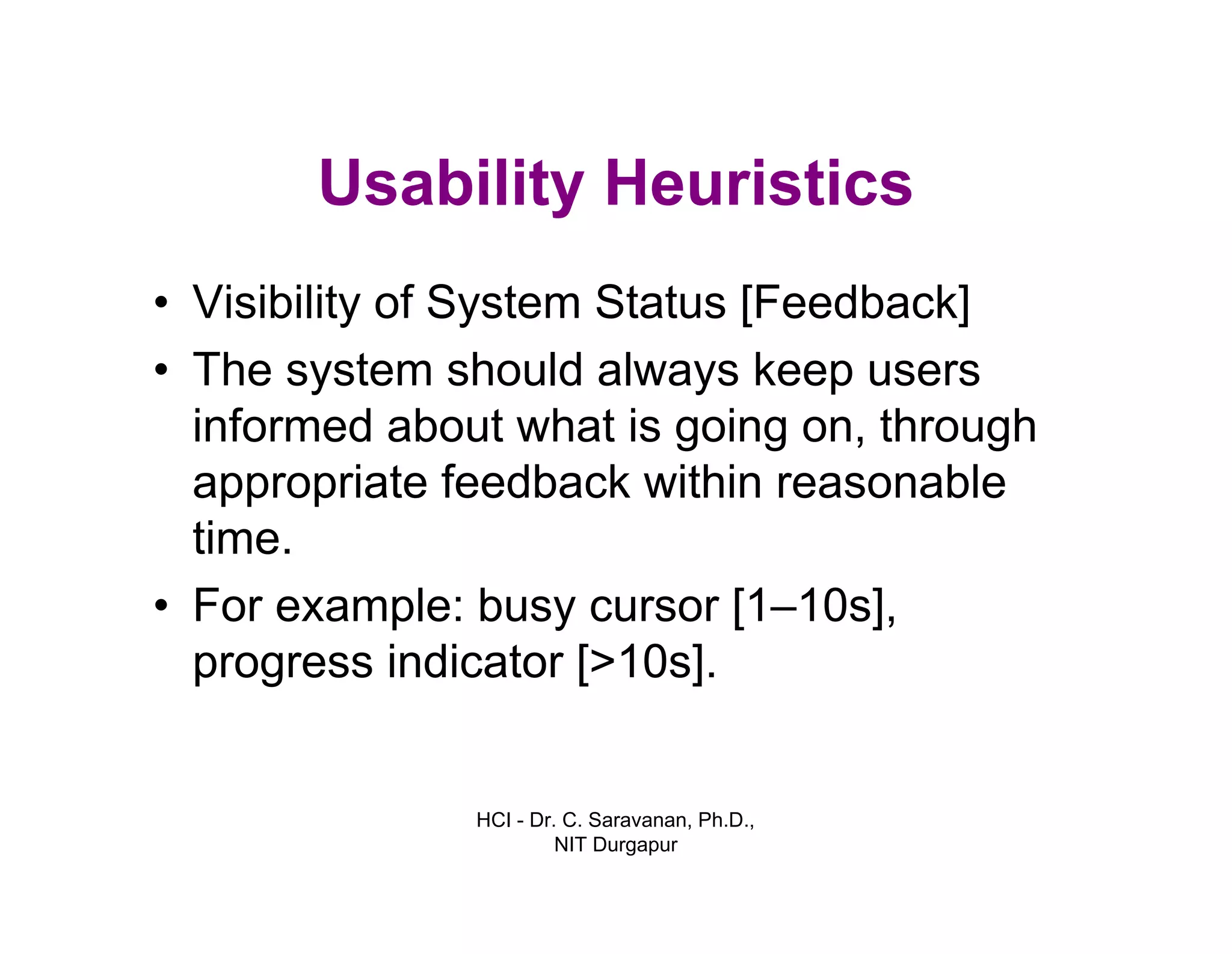 Usability Heuristics

• Visibility of System Status [Feedback]
• The system should always keep users informed about what is going on, through appropriate feedback within reasonable time.
• For example: busy cursor [1–10s], progress indicator [>10s].

HCI - Dr. C. Saravanan, Ph.D., NIT Durgapur